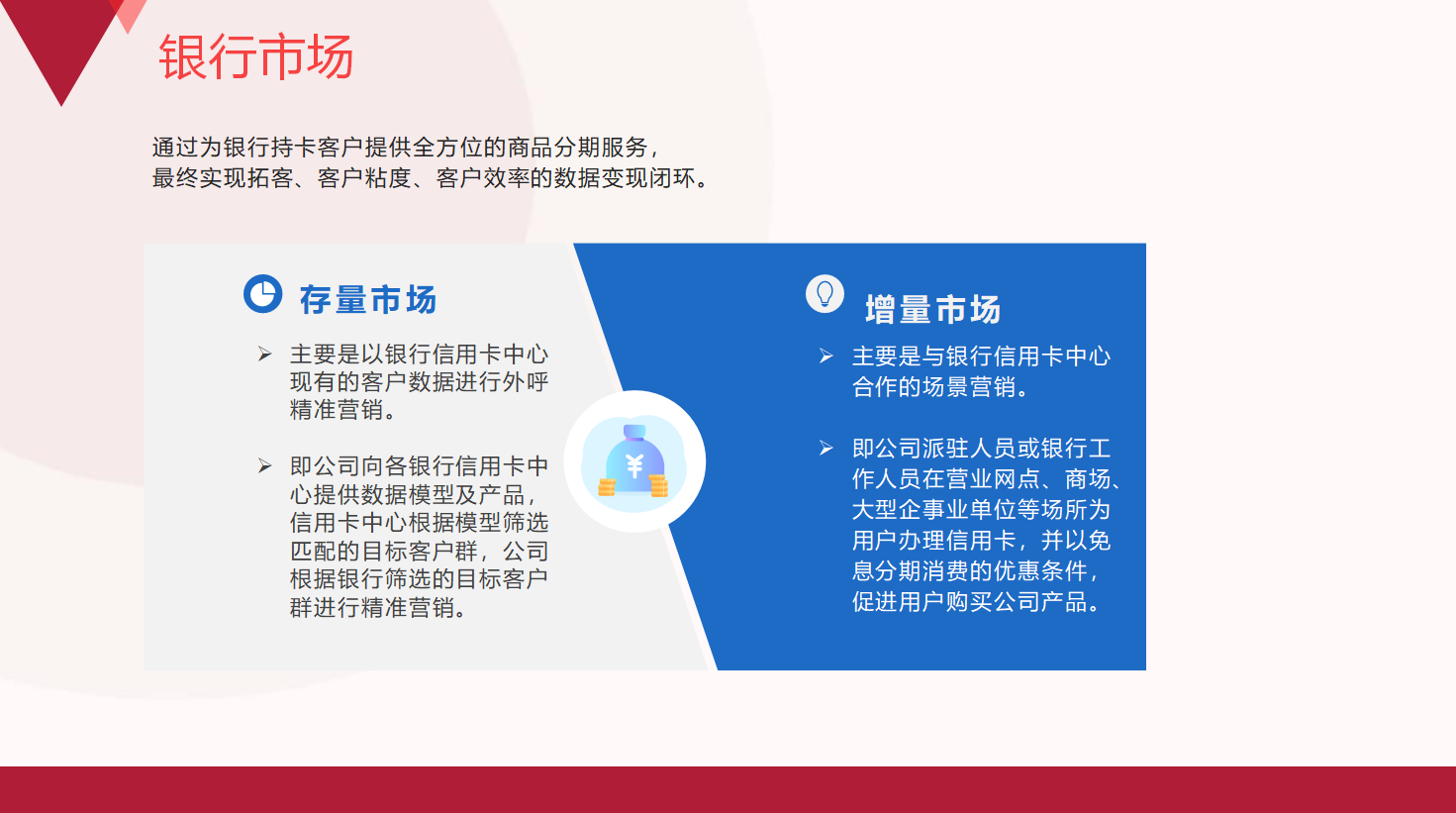 银行市场

通过为银行持卡客户提供全方位的商品分期服务，
最终实现拓客、客户粘度、客户效率的数据变现闭环。

存量市场

➢ 主要是以银行信用卡中心现有的客户数据进行外呼精准营销。

➢ 即公司向各银行信用卡中心提供数据模型及产品，信用卡中心根据模型筛选匹配的目标客户群，公司根据银行筛选的目标客户群进行精准营销。

¥

增量市场

➢ 主要是与银行信用卡中心合作的场景营销。

➢ 即公司派驻人员或银行工作人员在营业网点、商场、大型企事业单位等场所为用户办理信用卡，并以免息分期消费的优惠条件，促进用户购买公司产品。